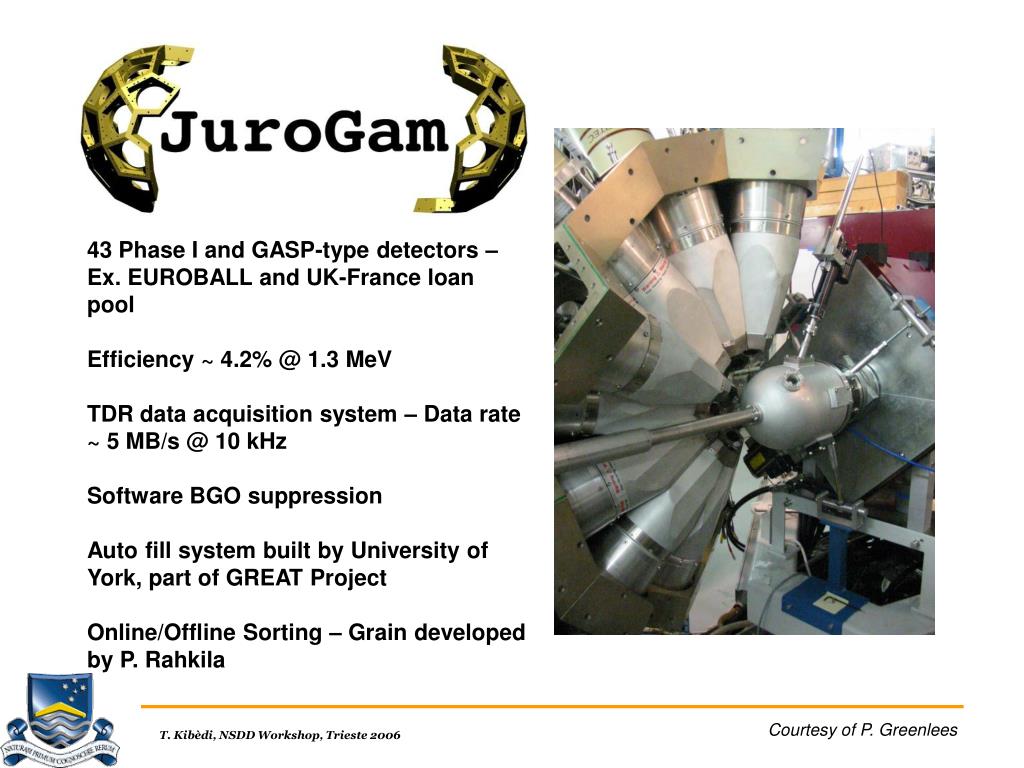 JuroGam

43 Phase I and GASP-type detectors – Ex. EUROBALL and UK-France loan pool

Efficiency ~ 4.2% @ 1.3 MeV

TDR data acquisition system – Data rate ~ 5 MB/s @ 10 kHz

Software BGO suppression

Auto fill system built by University of York, part of GREAT Project

Online/Offline Sorting – Grain developed by P. Rahkila

NATURAM PRIMUM COGNOSCERE RERUM

T. Kibèdi, NSDD Workshop, Trieste 2006

Courtesy of P. Greenlees